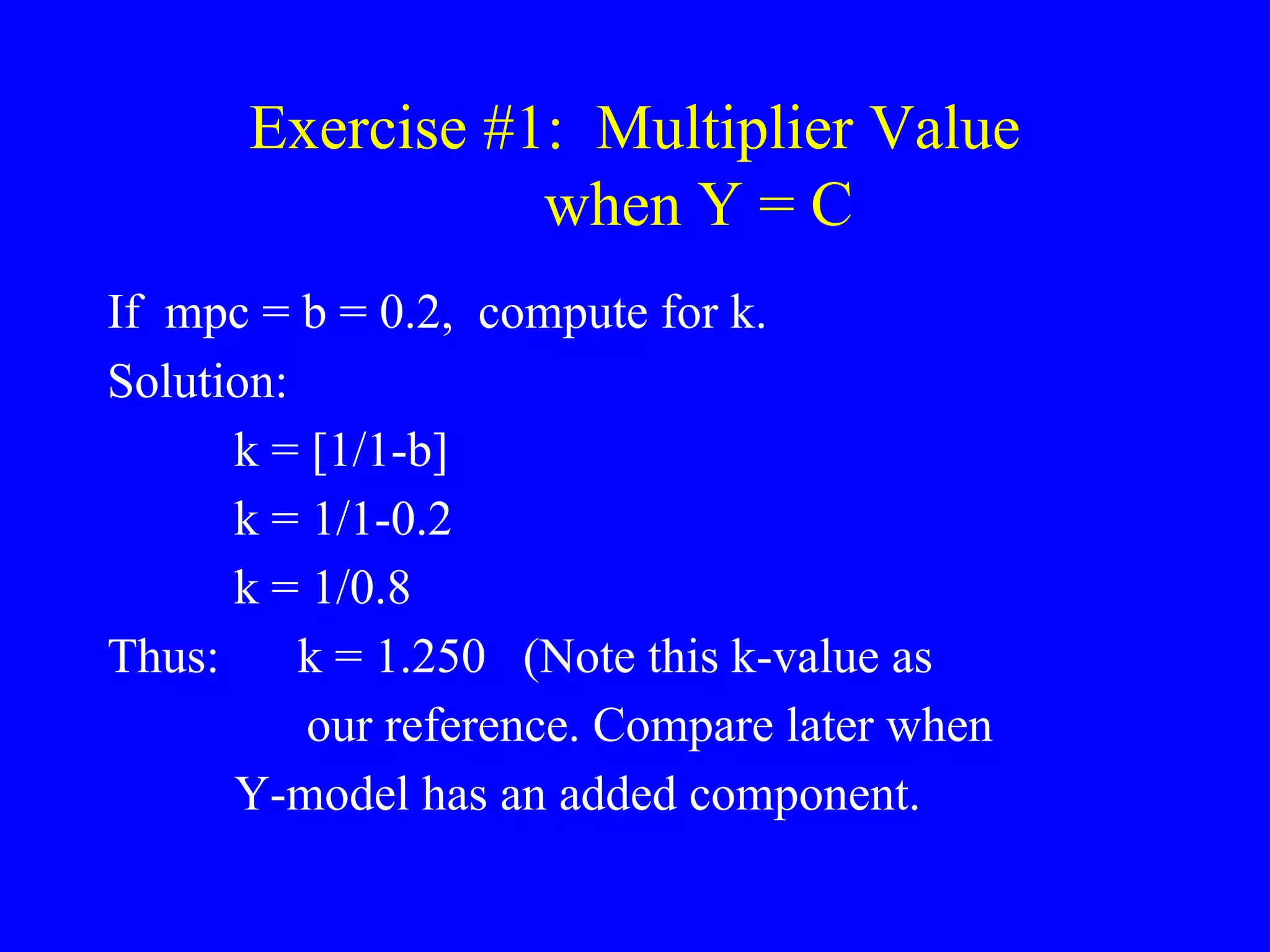 Exercise #1: Multiplier Value when Y = C

If mpc = b = 0.2, compute for k.

Solution:

k = [1/1-b]

k = 1/1-0.2

k = 1/0.8

Thus: k = 1.250 (Note this k-value as our reference. Compare later when Y-model has an added component.